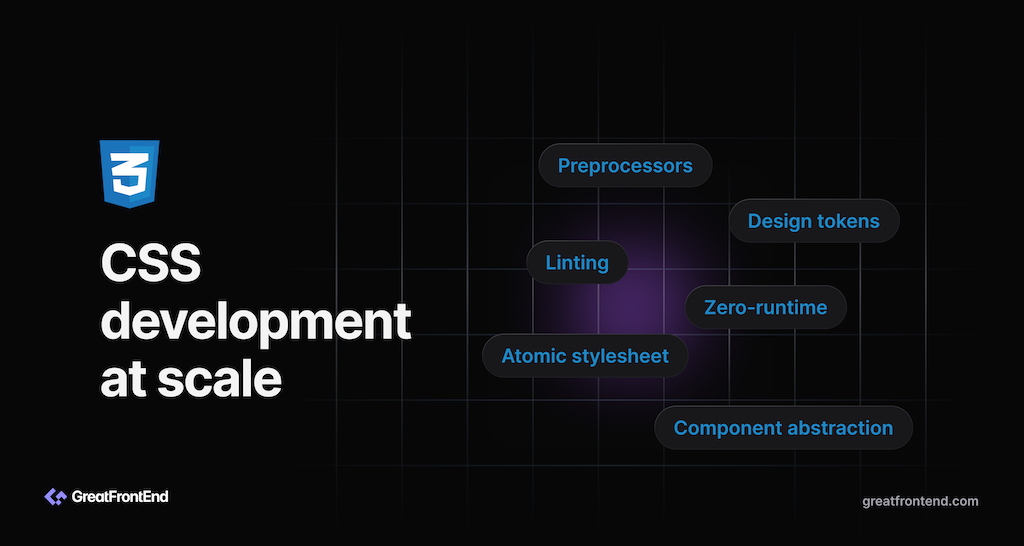 3

CSS development at scale

Preprocessors

Design tokens

Linting

Zero-runtime

Atomic stylesheet

Component abstraction

GreatFrontEnd

greatfrontend.com